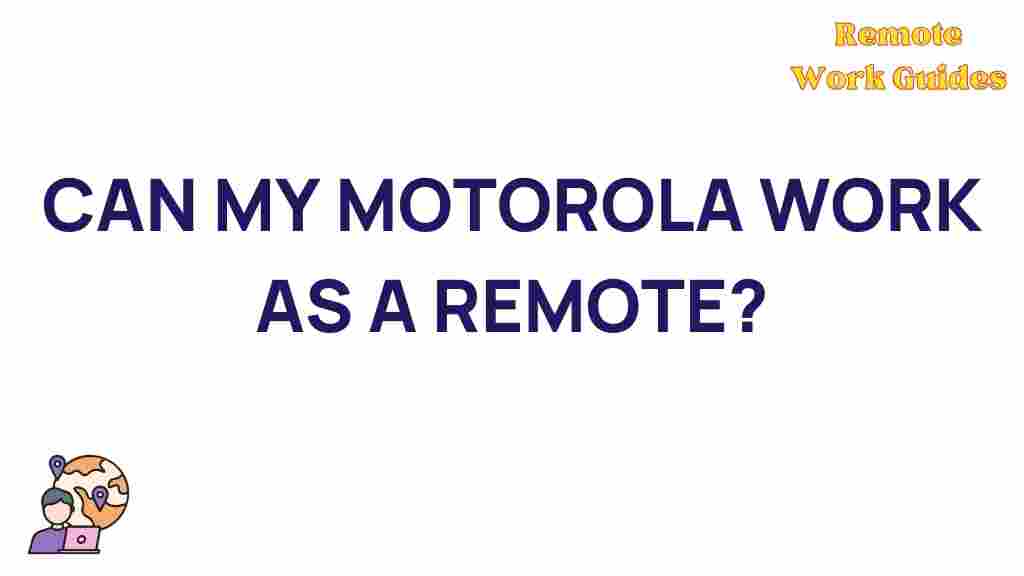 Remote Work Guides

CAN MY MOTOROLA WORK AS A REMOTE?